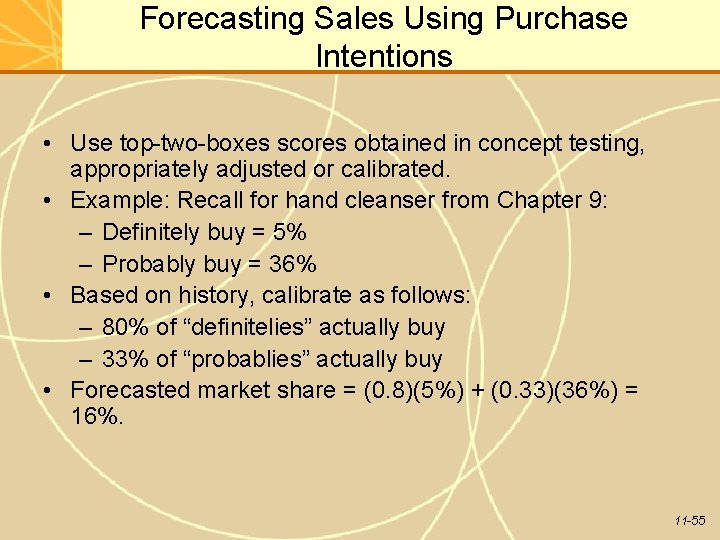 Forecasting Sales Using Purchase Intentions

• Use top-two-boxes scores obtained in concept testing, appropriately adjusted or calibrated.
• Example: Recall for hand cleanser from Chapter 9:
– Definitely buy = 5%
– Probably buy = 36%
• Based on history, calibrate as follows:
– 80% of “definitelies” actually buy
– 33% of “probablies” actually buy
• Forecasted market share = (0.8)(5%) + (0.33)(36%) = 16%.

11-55